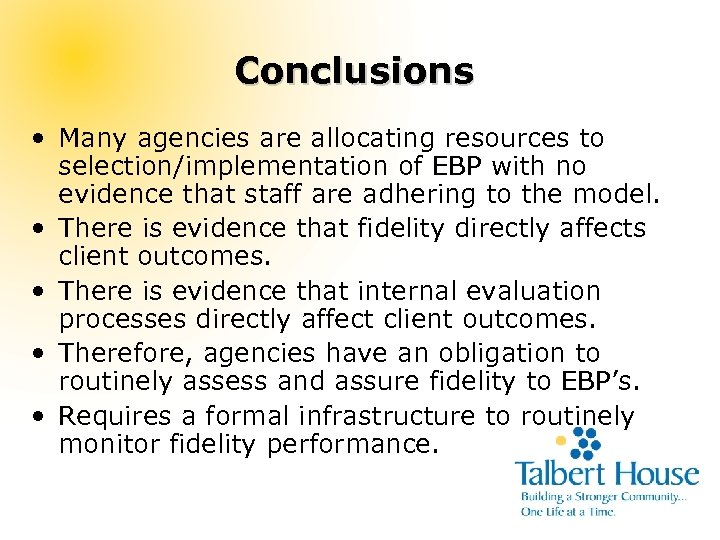 Conclusions

• Many agencies are allocating resources to selection/implementation of EBP with no evidence that staff are adhering to the model.
• There is evidence that fidelity directly affects client outcomes.
• There is evidence that internal evaluation processes directly affect client outcomes.
• Therefore, agencies have an obligation to routinely assess and assure fidelity to EBP's.
• Requires a formal infrastructure to routinely monitor fidelity performance.

Talbert House
Building a Stronger Community... One Life at a Time.